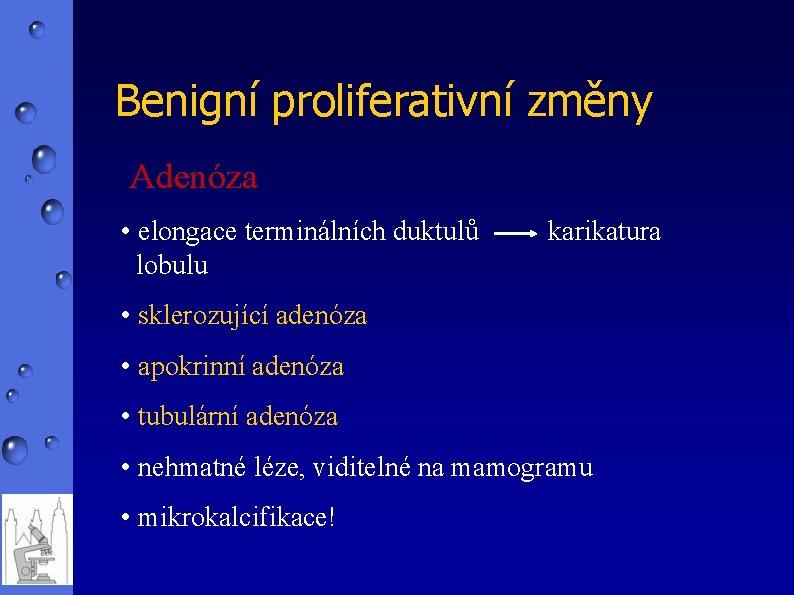 Benigní proliferativní změny

Adenóza

• elongace terminálních duktulů → karikatura lobulu

• sklerozující adenóza

• apokrinní adenóza

• tubulární adenóza

• nehmatné léze, viditelné na mamogramu

• mikrokalcifikace!